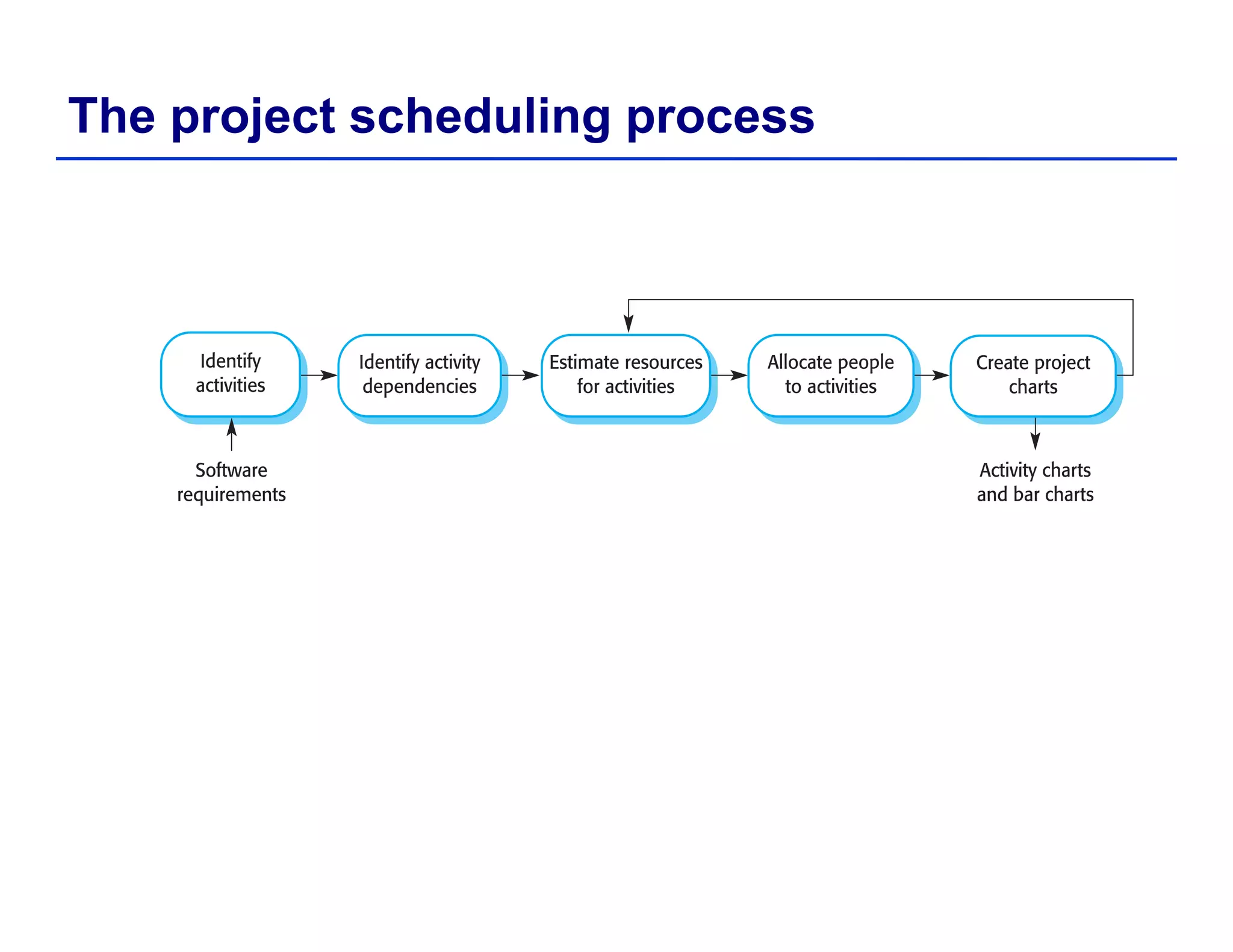 The project scheduling process

Identify activities

Identify activity dependencies

Estimate resources for activities

Allocate people to activities

Create project charts

Software requirements

Activity charts and bar charts